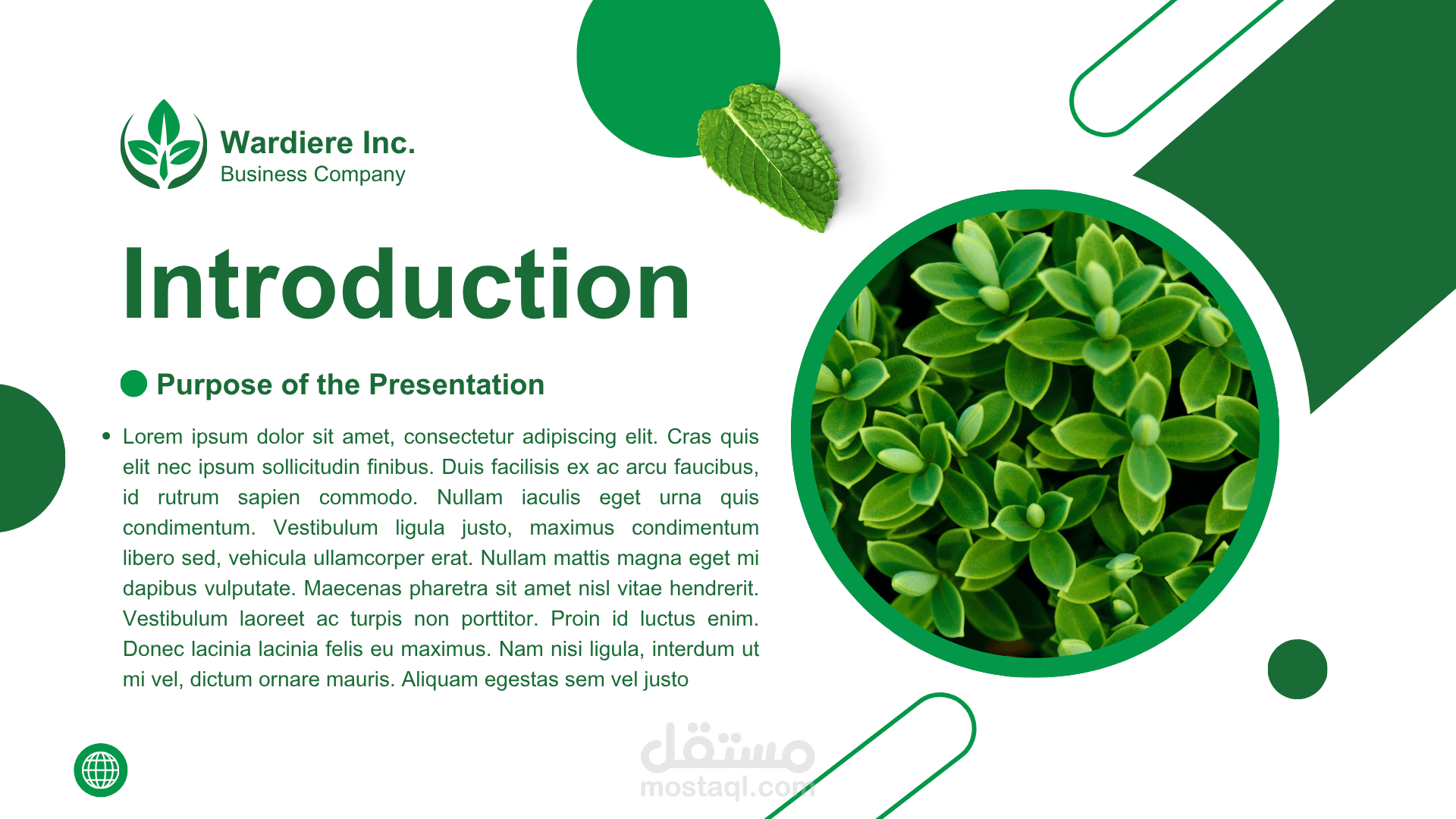 Wardiere Inc.
Business Company

Introduction

Purpose of the Presentation

• Lorem ipsum dolor sit amet, consectetur adipiscing elit. Cras quis elit nec ipsum sollicitudin finibus. Duis facilisis ex ac arcu faucibus, id rutrum sapien commodo. Nullam iaculis eget urna quis condimentum. Vestibulum ligula justo, maximus condimentum libero sed, vehicula ullamcorper erat. Nullam mattis magna eget mi dapibus vulputate. Maecenas pharetra sit amet nisl vitae hendrerit. Vestibulum laoreet ac turpis non porttitor. Proin id luctus enim. Donec lacinia lacinia felis eu maximus. Nam nisi ligula, interdum ut mi vel, dictum ornare mauris. Aliquam egestas sem vel justo

مستقل
mostaql.com